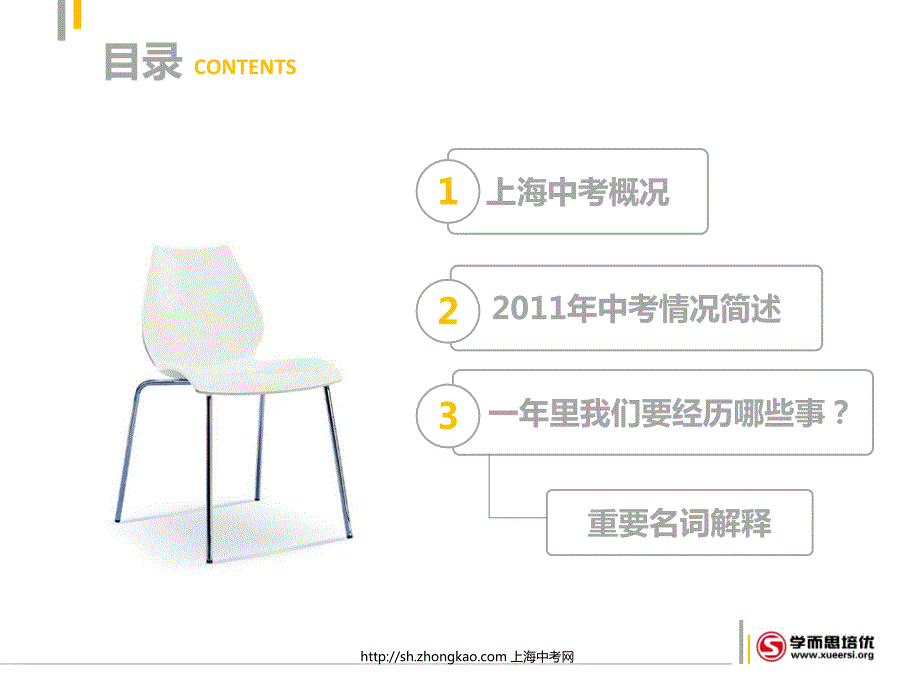 目录 CONTENTS

1 上海中考概况

2 2011年中考情况简述

3 一年里我们要经历哪些事？

重要名词解释

http://sh.zhongkao.com 上海中考网

学而思培优
www.xueersi.org